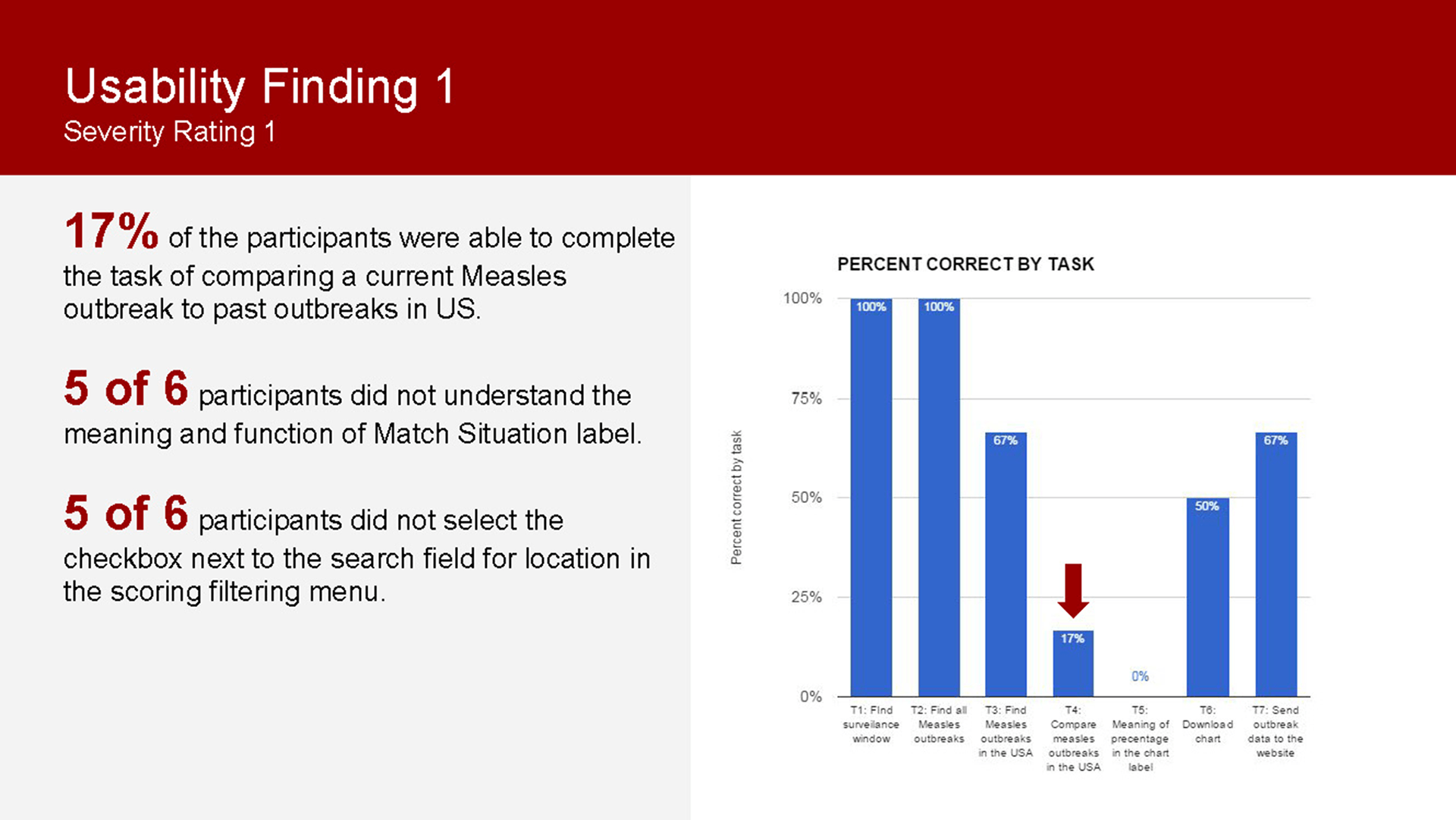 Usability Finding 1
Severity Rating 1

17% of the participants were able to complete the task of comparing a current Measles outbreak to past outbreaks in US.

5 of 6 participants did not understand the meaning and function of Match Situation label.

5 of 6 participants did not select the checkbox next to the search field for location in the scoring filtering menu.

PERCENT CORRECT BY TASK

Percent correct by task

100%
75%
50%
25%
0%

100%
100%
67%
17%
0%
50%
67%

T1: Find surveilance window
T2: Find all Measles outbreaks
T3: Find Measles outbreaks in the USA
T4: Compare measles outbreaks in the USA
T5: Meaning of precentage in the chart label
T6: Download chart
T7: Send outbreak data to the website